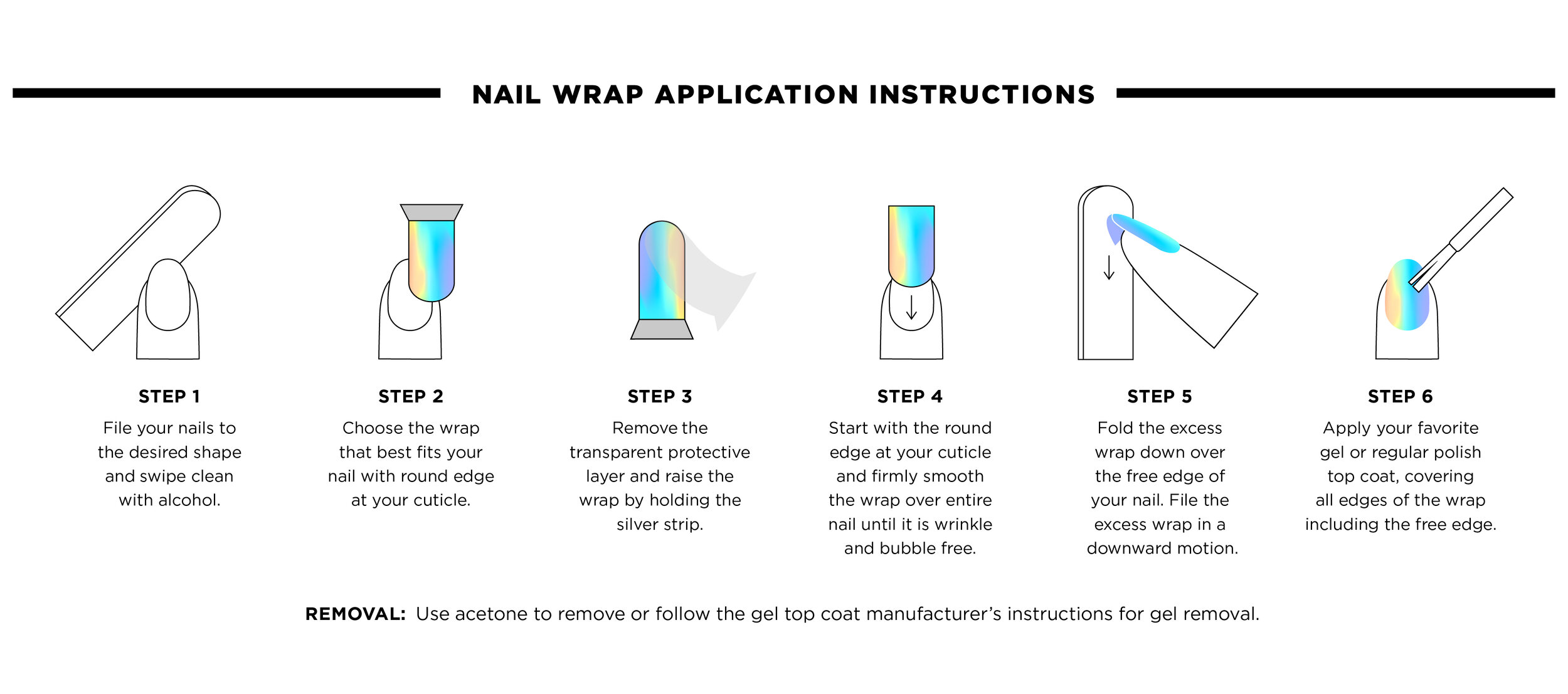 NAIL WRAP APPLICATION INSTRUCTIONS

STEP 1
File your nails to the desired shape and swipe clean with alcohol.

STEP 2
Choose the wrap that best fits your nail with round edge at your cuticle.

STEP 3
Remove the transparent protective layer and raise the wrap by holding the silver strip.

STEP 4
Start with the round edge at your cuticle and firmly smooth the wrap over entire nail until it is wrinkle and bubble free.

STEP 5
Fold the excess wrap down over the free edge of your nail. File the excess wrap in a downward motion.

STEP 6
Apply your favorite gel or regular polish top coat, covering all edges of the wrap including the free edge.

REMOVAL: Use acetone to remove or follow the gel top coat manufacturer's instructions for gel removal.